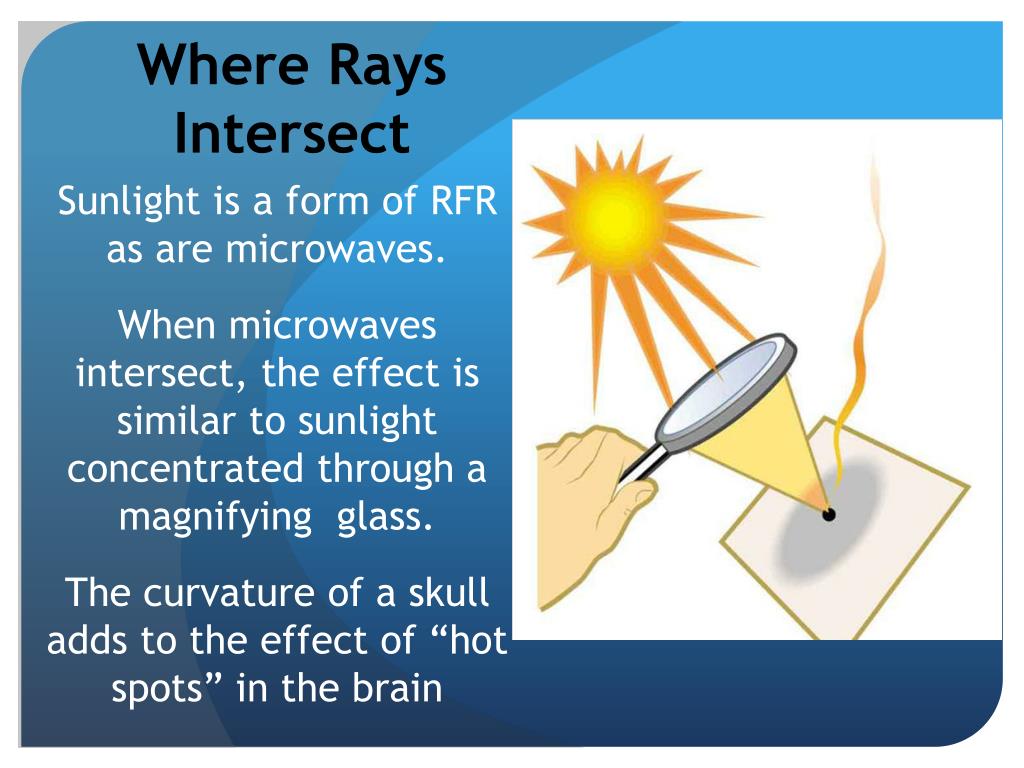 Where Rays Intersect

Sunlight is a form of RFR as are microwaves.

When microwaves intersect, the effect is similar to sunlight concentrated through a magnifying glass.

The curvature of a skull adds to the effect of “hot spots” in the brain